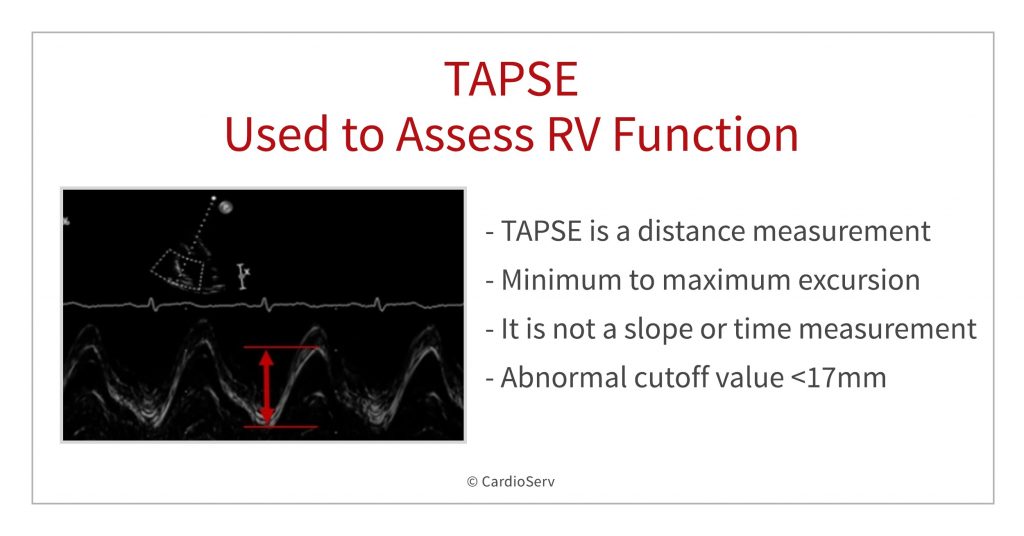 TAPSE
Used to Assess RV Function

- TAPSE is a distance measurement
- Minimum to maximum excursion
- It is not a slope or time measurement
- Abnormal cutoff value <17mm

© CardioServ